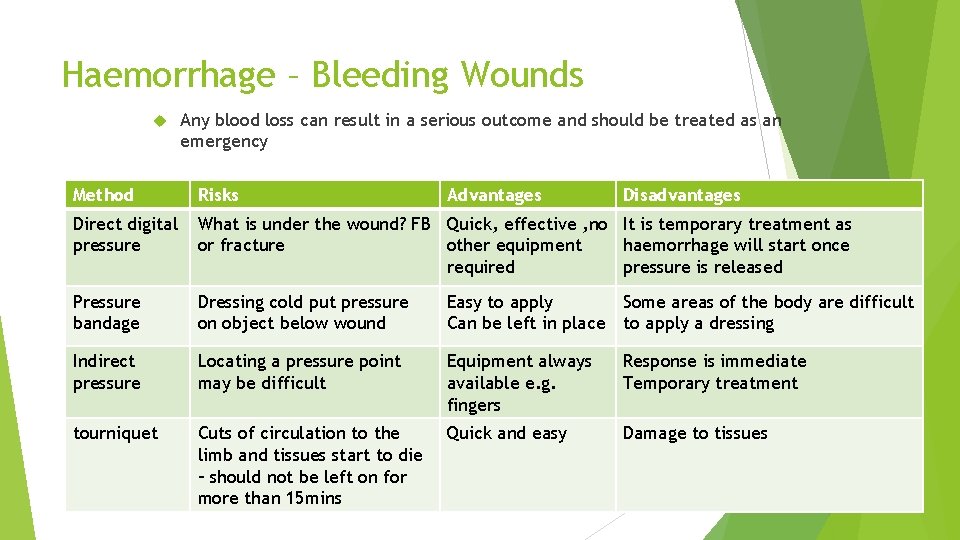 Haemorrhage – Bleeding Wounds

Any blood loss can result in a serious outcome and should be treated as an emergency

| Method | Risks | Advantages | Disadvantages |
|---|---|---|---|
| Direct digital pressure | What is under the wound? FB or fracture | Quick, effective ,no other equipment required | It is temporary treatment as haemorrhage will start once pressure is released |
| Pressure bandage | Dressing cold put pressure on object below wound | Easy to apply Can be left in place | Some areas of the body are difficult to apply a dressing |
| Indirect pressure | Locating a pressure point may be difficult | Equipment always available e.g. fingers | Response is immediate Temporary treatment |
| tourniquet | Cuts of circulation to the limb and tissues start to die – should not be left on for more than 15mins | Quick and easy | Damage to tissues |